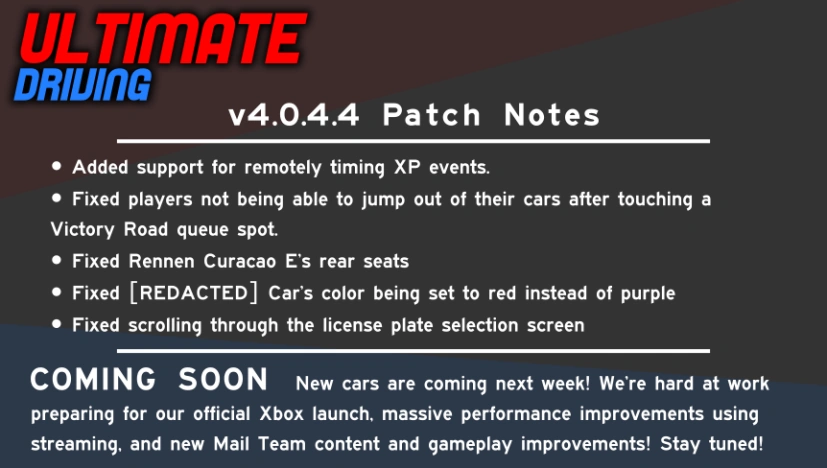 ULTIMATE
DRIVING

v4.0.4.4 Patch Notes

• Added support for remotely timing XP events.
• Fixed players not being able to jump out of their cars after touching a Victory Road queue spot.
• Fixed Rennen Curacao E's rear seats
• Fixed [REDACTED] Car's color being set to red instead of purple
• Fixed scrolling through the license plate selection screen

COMING SOON New cars are coming next week! We're hard at work preparing for our official Xbox launch, massive performance improvements using streaming, and new Mail Team content and gameplay improvements! Stay tuned!